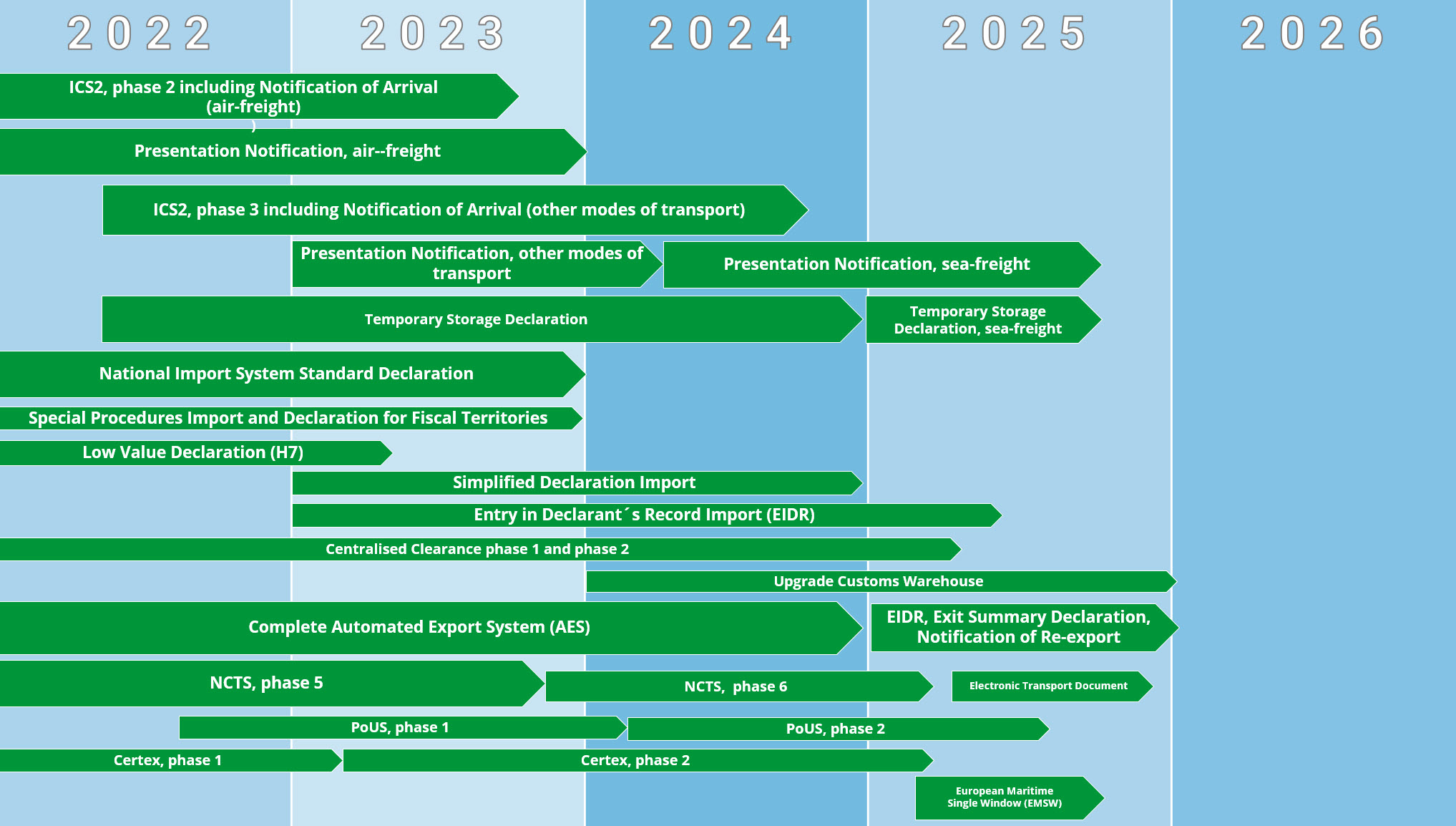 2022 2023 2024 2025 2026

ICS2, phase 2 including Notification of Arrival (air-freight)

)

Presentation Notification, air--freight

ICS2, phase 3 including Notification of Arrival (other modes of transport)

Presentation Notification, other modes of transport

Presentation Notification, sea-freight

Temporary Storage Declaration

Temporary Storage Declaration, sea-freight

National Import System Standard Declaration

Special Procedures Import and Declaration for Fiscal Territories

Low Value Declaration (H7)

Simplified Declaration Import

Entry in Declarant´s Record Import (EIDR)

Centralised Clearance phase 1 and phase 2

Upgrade Customs Warehouse

Complete Automated Export System (AES)

EIDR, Exit Summary Declaration, Notification of Re-export

NCTS, phase 5

NCTS, phase 6

Electronic Transport Document

PoUS, phase 1

PoUS, phase 2

Certex, phase 1

Certex, phase 2

European Maritime Single Window (EMSW)